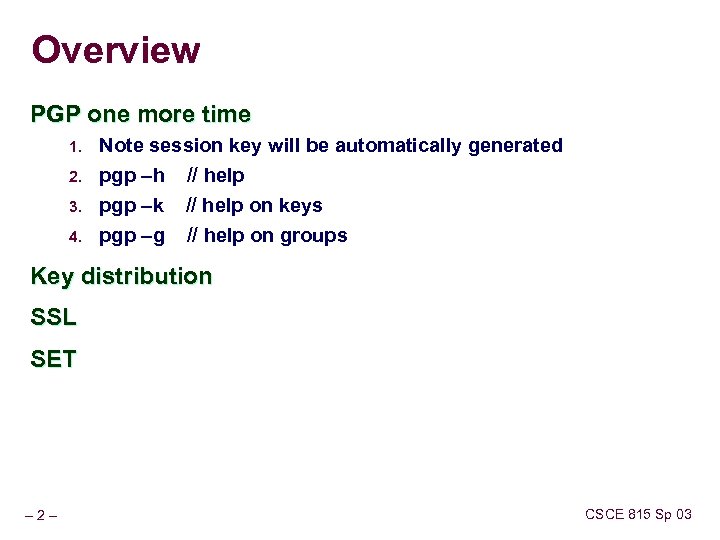 Overview

PGP one more time

1. Note session key will be automatically generated
2. pgp –h // help
3. pgp –k // help on keys
4. pgp –g // help on groups

Key distribution

SSL

SET

– 2 –

CSCE 815 Sp 03